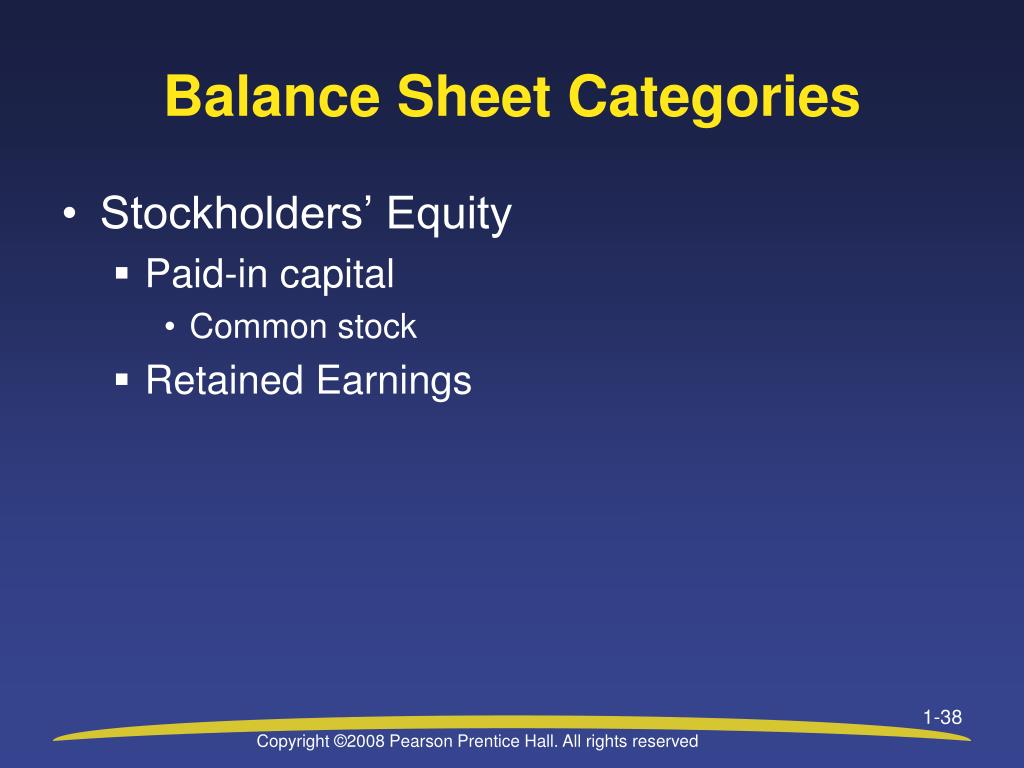 Balance Sheet Categories

• Stockholders’ Equity
▪ Paid-in capital
• Common stock
▪ Retained Earnings

1-38

Copyright ©2008 Pearson Prentice Hall. All rights reserved